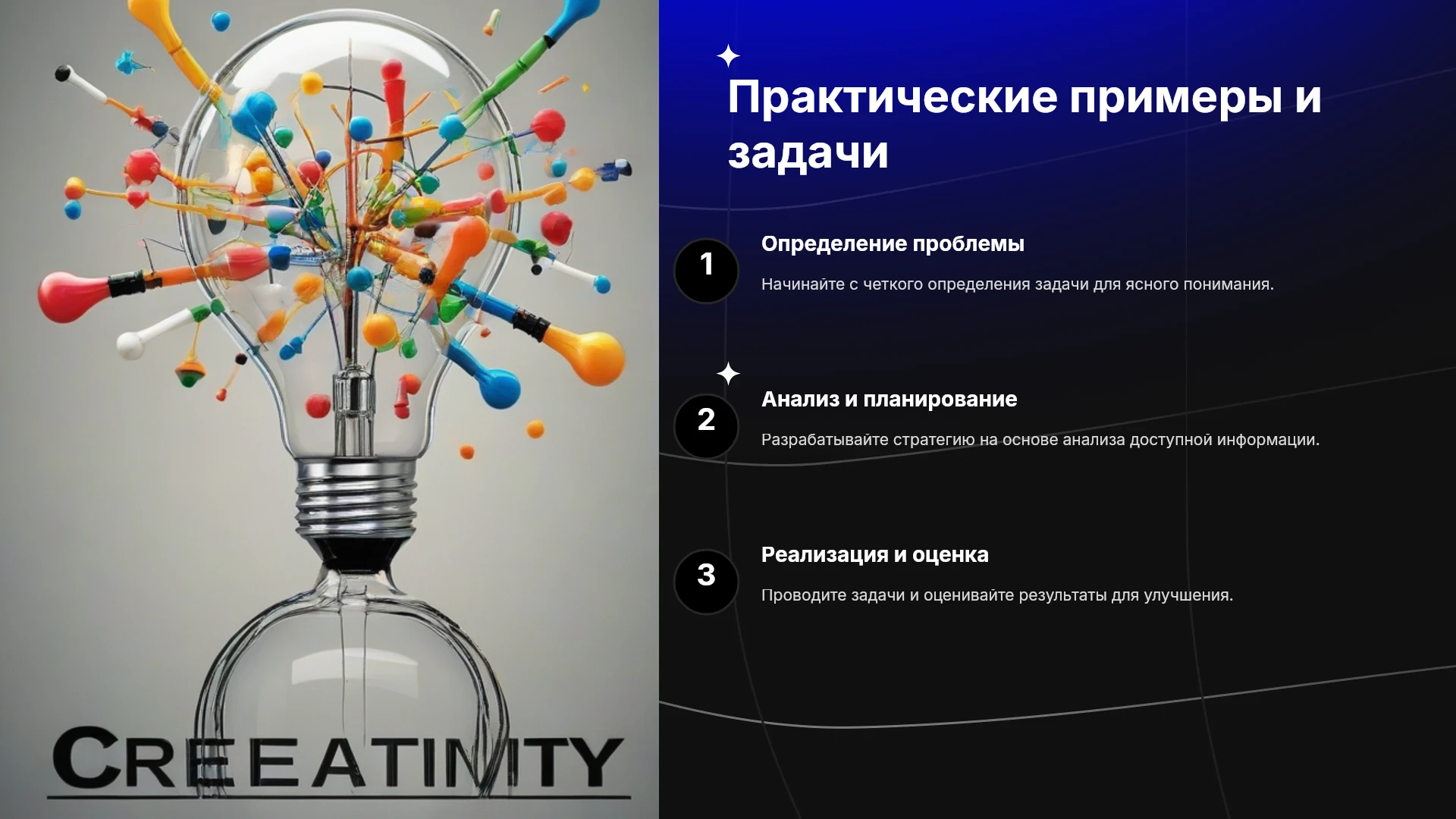 CREEATINITY

Практические примеры и задачи

1

Определение проблемы

Начинайте с четкого определения задачи для ясного понимания.

2

Анализ и планирование

Разрабатывайте стратегию на основе анализа доступной информации.

3

Реализация и оценка

Проводите задачи и оценивайте результаты для улучшения.